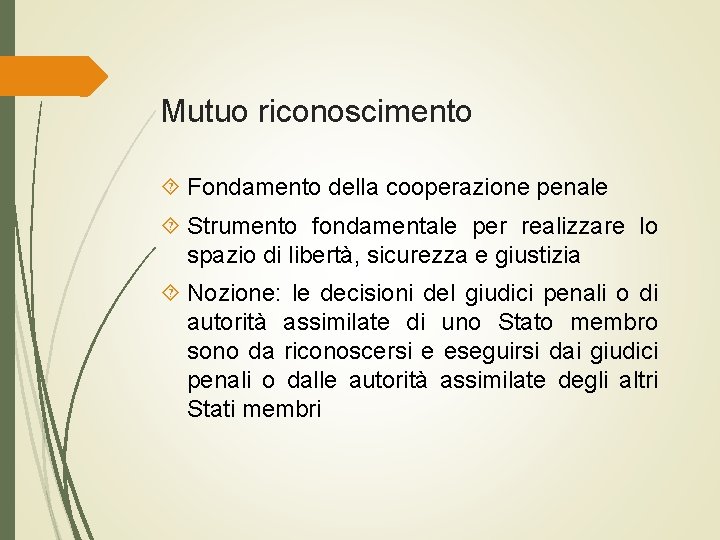 Mutuo riconoscimento

Fondamento della cooperazione penale

Strumento fondamentale per realizzare lo spazio di libertà, sicurezza e giustizia

Nozione: le decisioni del giudici penali o di autorità assimilate di uno Stato membro sono da riconoscersi e eseguirsi dai giudici penali o dalle autorità assimilate degli altri Stati membri